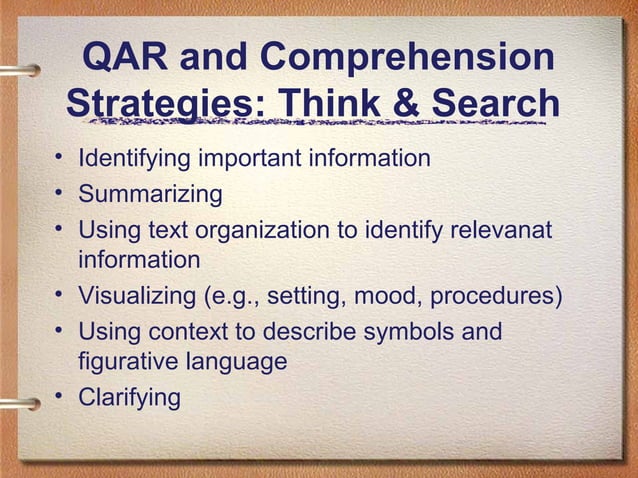 QAR and Comprehension Strategies: Think & Search

• Identifying important information
• Summarizing
• Using text organization to identify relevanat information
• Visualizing (e.g., setting, mood, procedures)
• Using context to describe symbols and figurative language
• Clarifying